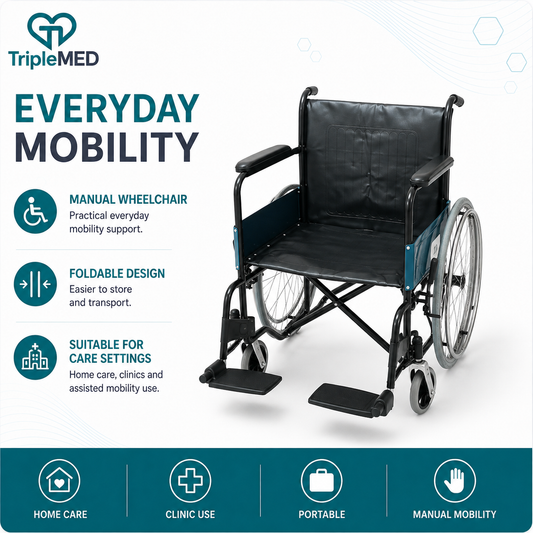 TripleMED

EVERYDAY MOBILITY

MANUAL WHEELCHAIR
Practical everyday mobility support.

FOLDABLE DESIGN
Easier to store and transport.

SUITABLE FOR CARE SETTINGS
Home care, clinics and assisted mobility use.

HOME CARE

CLINIC USE

PORTABLE

MANUAL MOBILITY